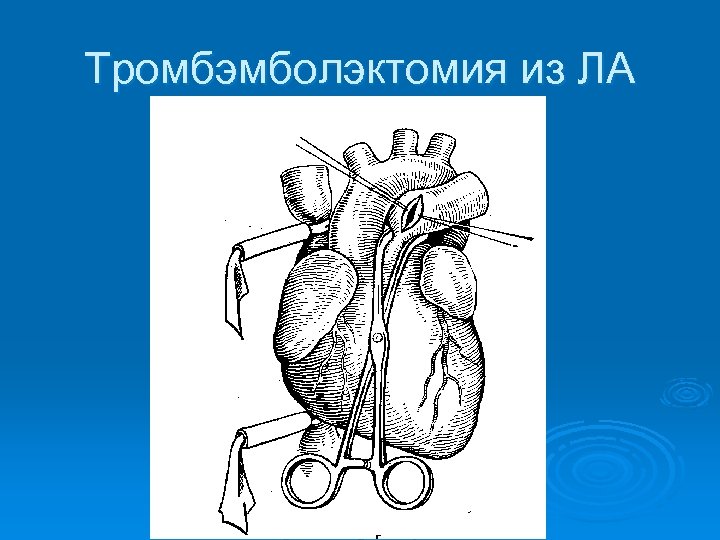 Тромбэмболэктомия из ЛА